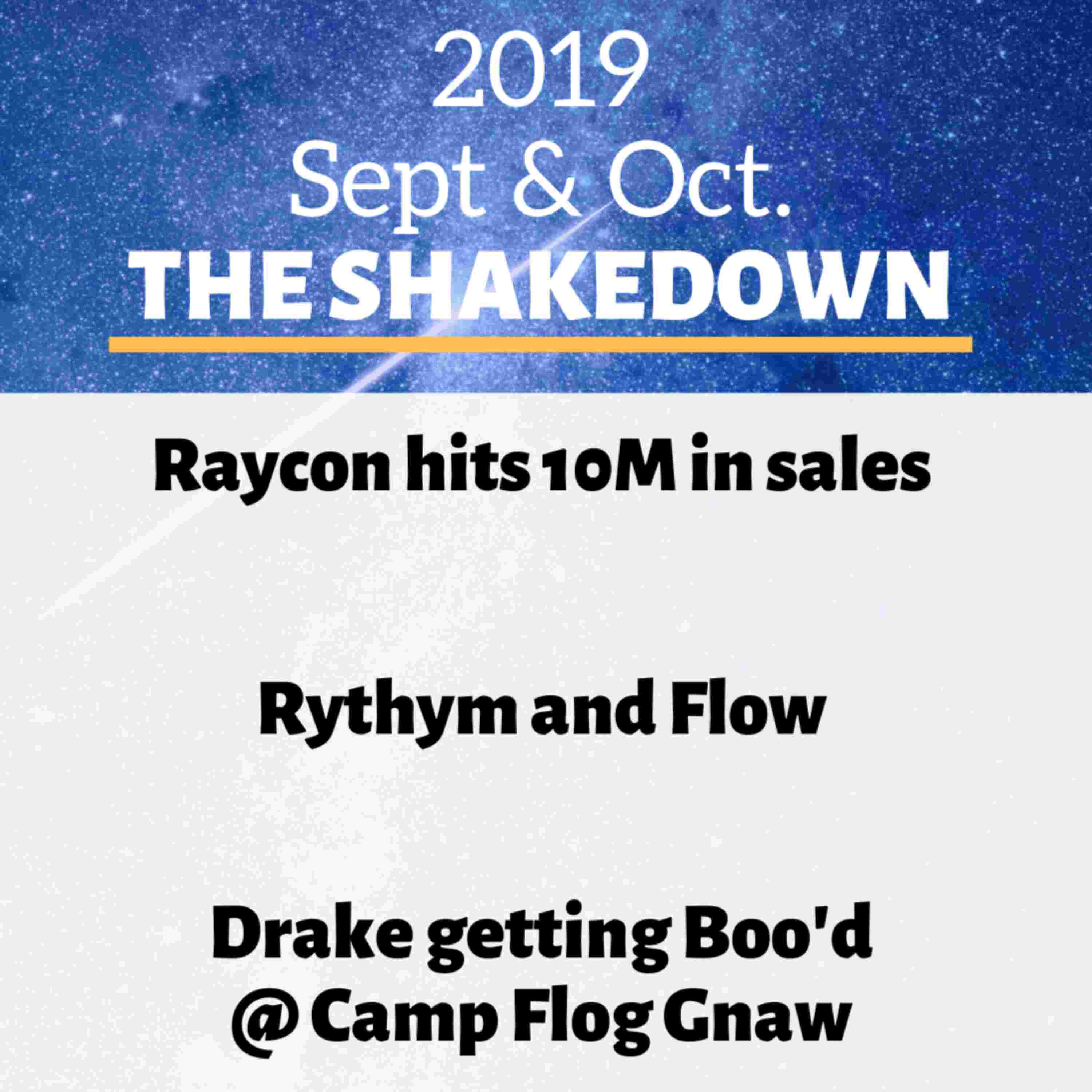 2019
Sept & Oct.
THE SHAKEDOWN

Raycon hits 10M in sales

Rythym and Flow

Drake getting Boo'd
@ Camp Flog Gnaw